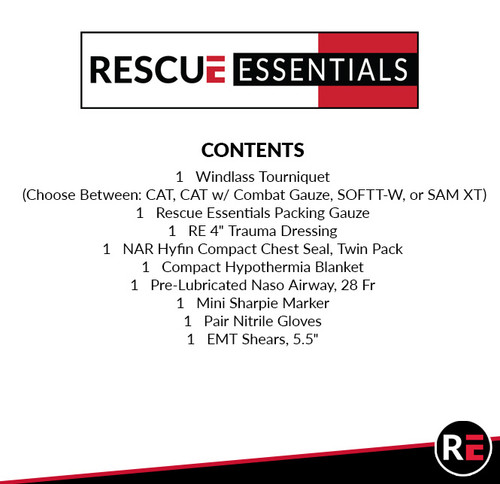 RESCUE ESSENTIALS

CONTENTS

1 Windlass Tourniquet
(Choose Between: CAT, CAT w/ Combat Gauze, SOFTT-W, or SAM XT)
1 Rescue Essentials Packing Gauze
1 RE 4" Trauma Dressing
1 NAR Hyfin Compact Chest Seal, Twin Pack
1 Compact Hypothermia Blanket
1 Pre-Lubricated Naso Airway, 28 Fr
1 Mini Sharpie Marker
1 Pair Nitrile Gloves
1 EMT Shears, 5.5"

RE